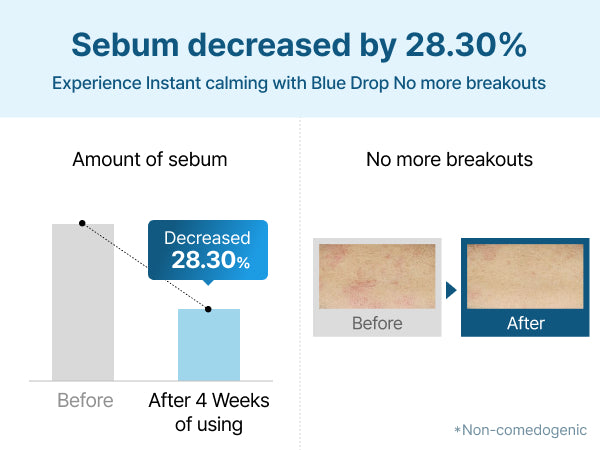 Sebum decreased by 28.30%

Experience Instant calming with Blue Drop No more breakouts

Amount of sebum

Decreased 28.30%

Before

After 4 Weeks of using

No more breakouts

Before

After

*Non-comedogenic